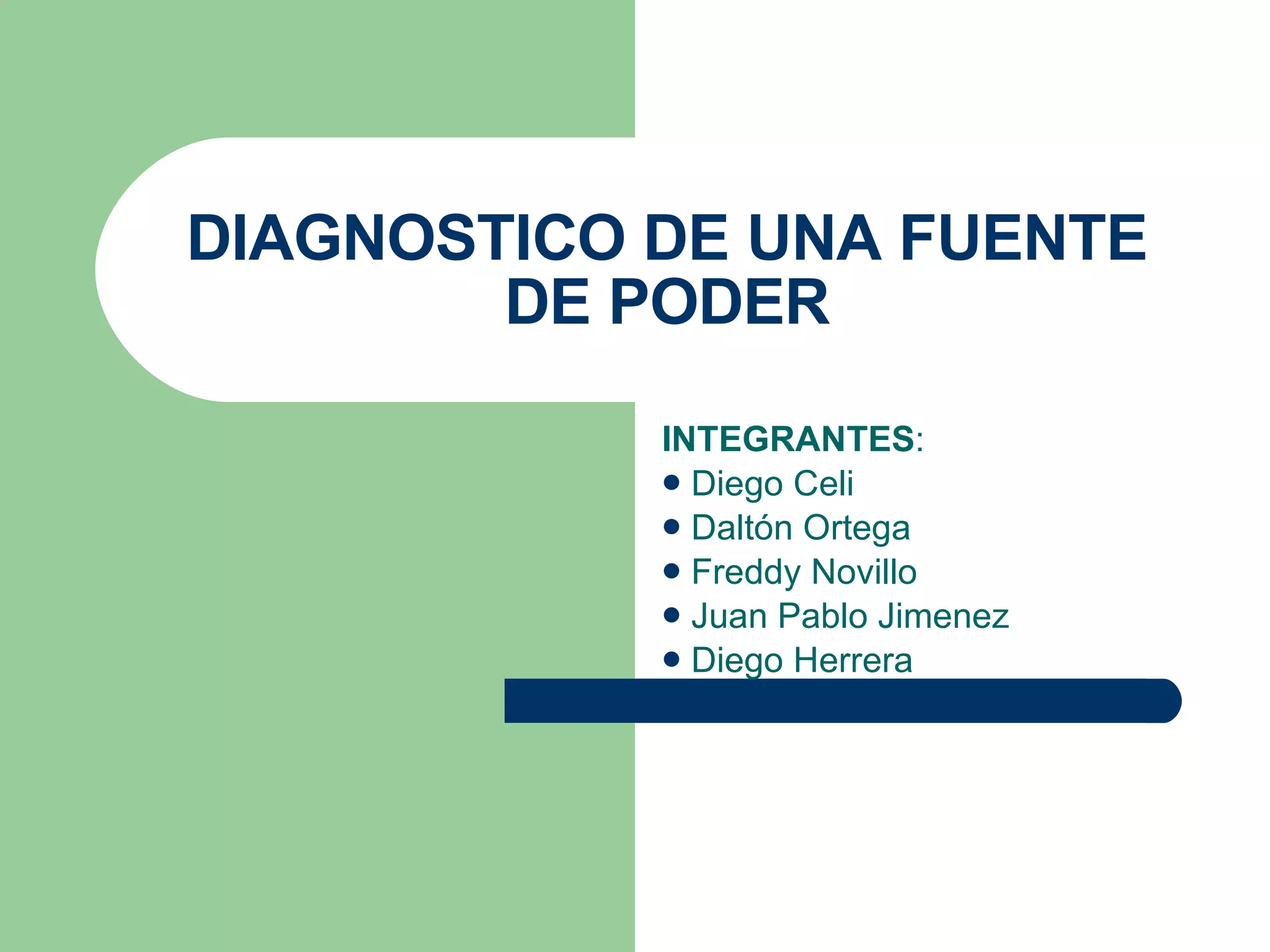 DIAGNOSTICO DE UNA FUENTE DE PODER

INTEGRANTES:
- Diego Celi
- Daltón Ortega
- Freddy Novillo
- Juan Pablo Jimenez
- Diego Herrera